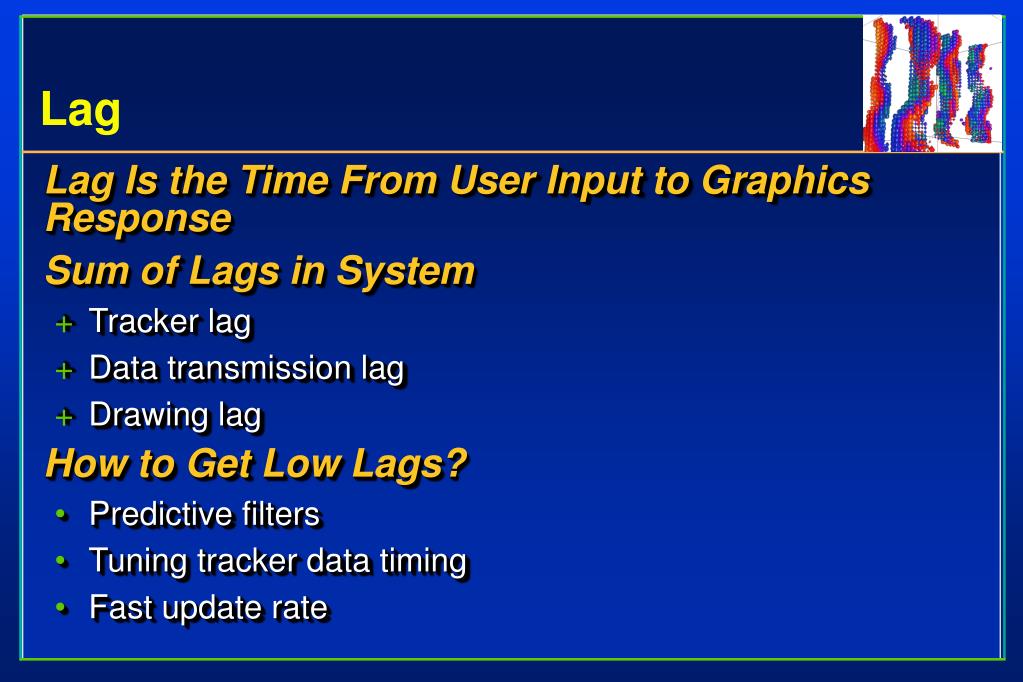 Lag

Lag Is the Time From User Input to Graphics Response

Sum of Lags in System

+ Tracker lag
+ Data transmission lag
+ Drawing lag

How to Get Low Lags?

• Predictive filters
• Tuning tracker data timing
• Fast update rate